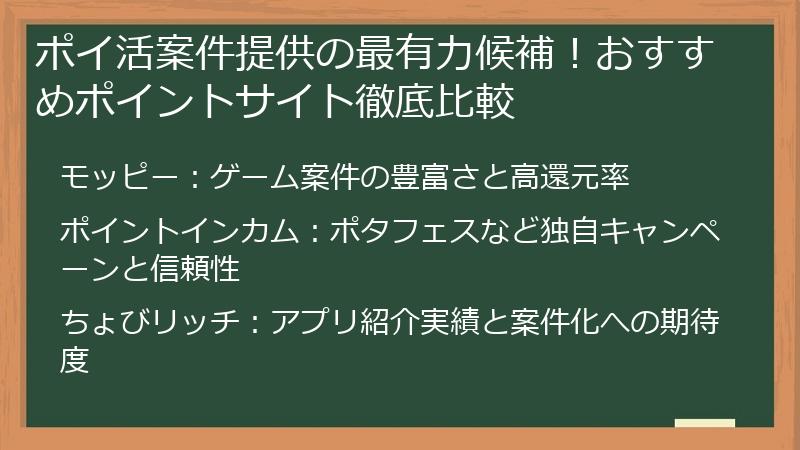 ポイ活案件提供の最有力候補！おすすめポイントサイト徹底比較

モッピー：ゲーム案件の豊富さと高還元率

ポイントインカム：ポタフェスなど独自キャンペーンと信頼性

ちょびリッチ：アプリ紹介実績と案件化への期待度